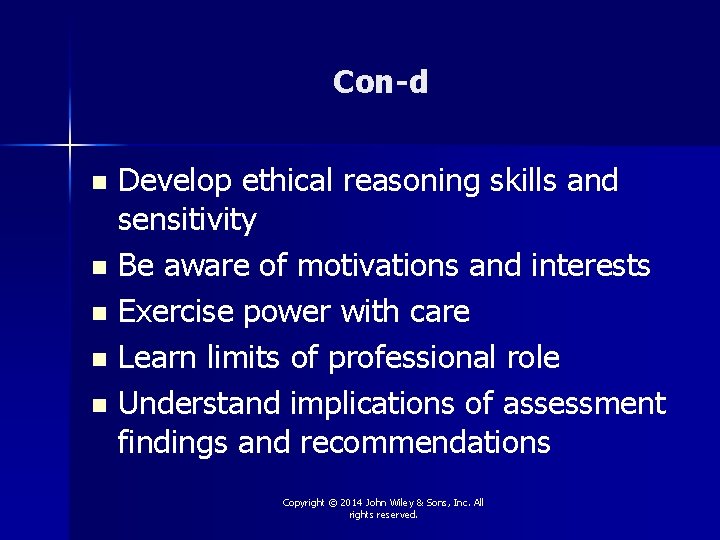 Con-d

- Develop ethical reasoning skills and sensitivity
- Be aware of motivations and interests
- Exercise power with care
- Learn limits of professional role
- Understand implications of assessment findings and recommendations

Copyright © 2014 John Wiley & Sons, Inc. All rights reserved.